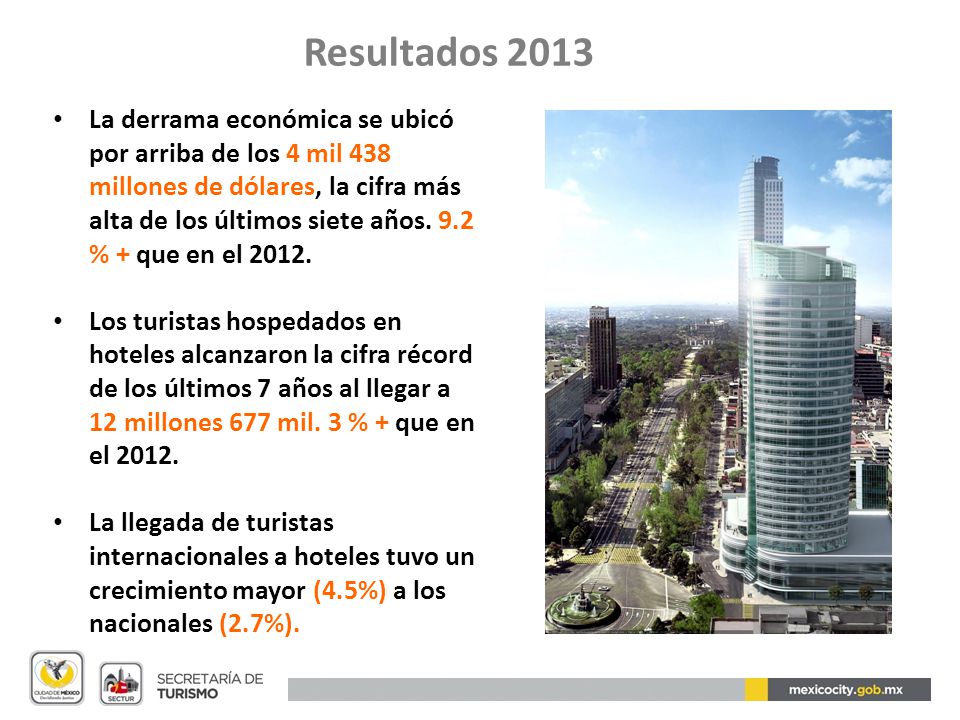 Resultados 2013

• La derrama económica se ubicó por arriba de los 4 mil 438 millones de dólares, la cifra más alta de los últimos siete años. 9.2 % + que en el 2012.

• Los turistas hospedados en hoteles alcanzaron la cifra récord de los últimos 7 años al llegar a 12 millones 677 mil. 3 % + que en el 2012.

• La llegada de turistas internacionales a hoteles tuvo un crecimiento mayor (4.5%) a los nacionales (2.7%).

CIUDAD DE MÉXICO

SECTUR

SECRETARÍA DE TURISMO

mexicocity.gob.mx